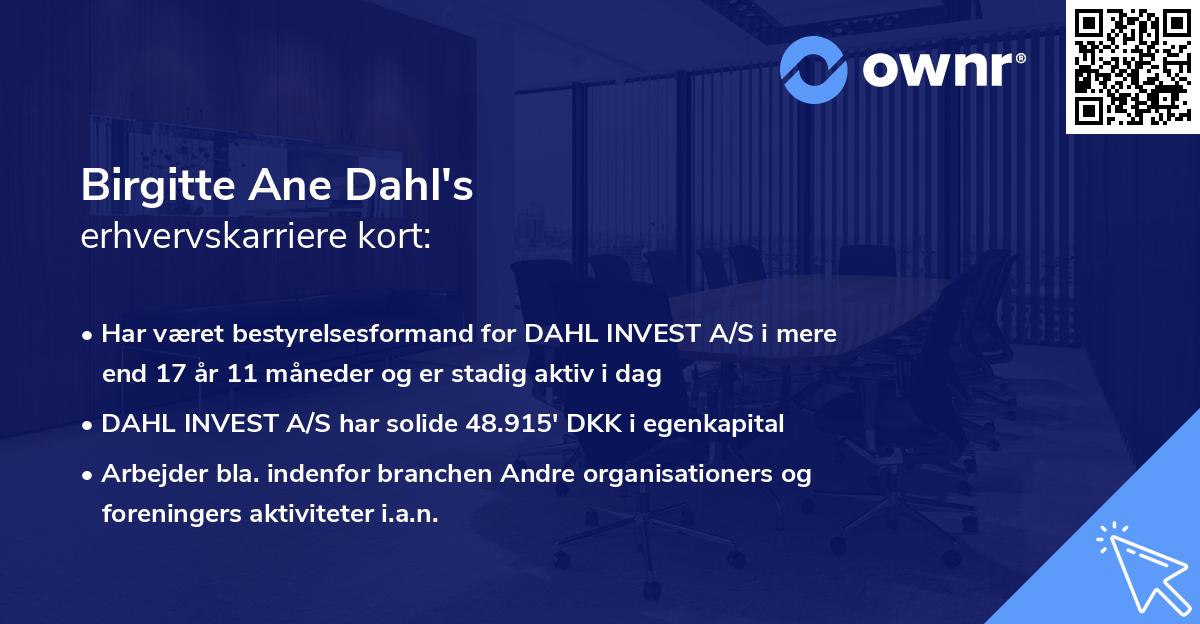 ownr®

Birgitte Ane Dahl's
erhvervskarriere kort:

• Har været bestyrelsesformand for DAHL INVEST A/S i mere end 17 år 11 måneder og er stadig aktiv i dag

• DAHL INVEST A/S har solide 48.915' DKK i egenkapital

• Arbejder bla. indenfor branchen Andre organisationers og foreningers aktiviteter i.a.n.